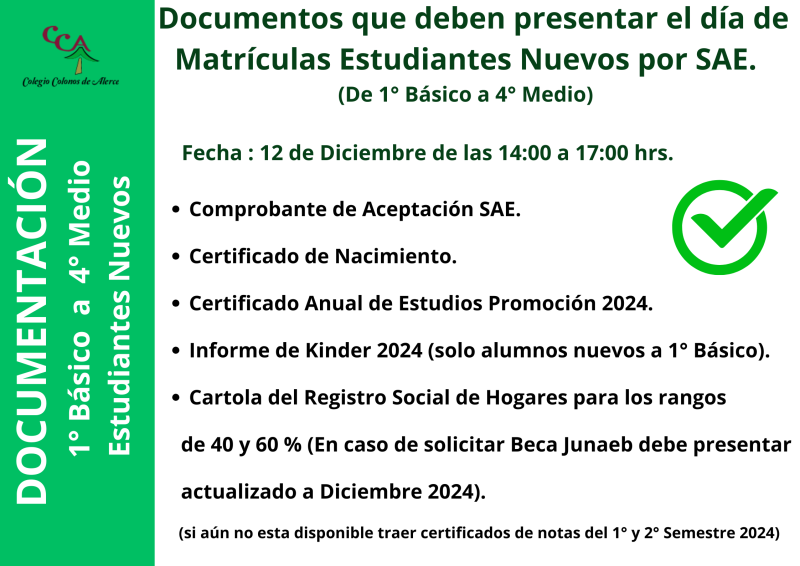 CCA
Colegio Colonos de Alerce

DOCUMENTACIÓN
1° Básico a 4° Medio
Estudiantes Nuevos

Documentos que deben presentar el día de Matrículas Estudiantes Nuevos por SAE.
(De 1° Básico a 4° Medio)

Fecha : 12 de Diciembre de las 14:00 a 17:00 hrs.

• Comprobante de Aceptación SAE.

• Certificado de Nacimiento.

• Certificado Anual de Estudios Promoción 2024.

• Informe de Kinder 2024 (solo alumnos nuevos a 1° Básico).

• Cartola del Registro Social de Hogares para los rangos de 40 y 60 % (En caso de solicitar Beca Junaeb debe presentar actualizado a Diciembre 2024).

(si aún no esta disponible traer certificados de notas del 1° y 2° Semestre 2024)